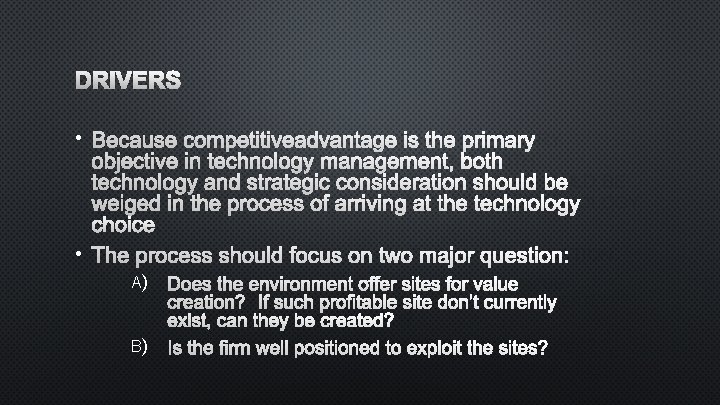 DRIVERS

• Because competitiveadvantage is the primary objective in technology management, both technology and strategic consideration should be weiged in the process of arriving at the technology choice

• The process should focus on two major question:

A) Does the environment offer sites for value creation? If such profitable site don't currently exist, can they be created?

B) Is the firm well positioned to exploit the sites?